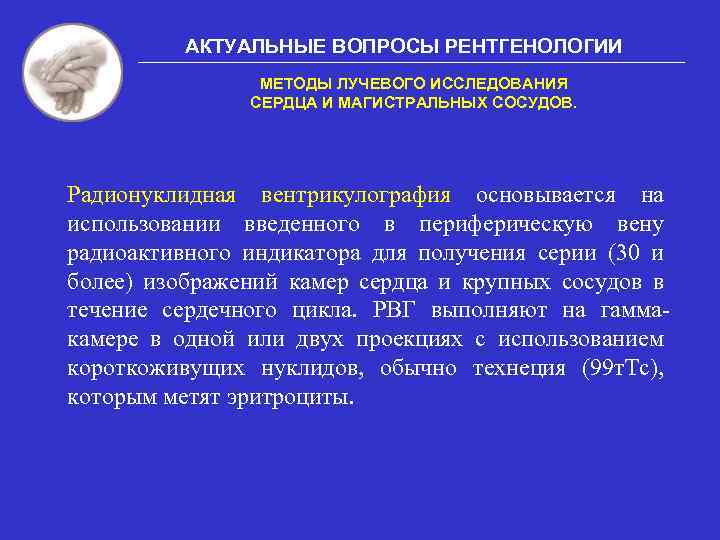 АКТУАЛЬНЫЕ ВОПРОСЫ РЕНТГЕНОЛОГИИ

МЕТОДЫ ЛУЧЕВОГО ИССЛЕДОВАНИЯ СЕРДЦА И МАГИСТРАЛЬНЫХ СОСУДОВ.

Радионуклидная вентрикулография основывается на использовании введенного в периферическую вену радиоактивного индикатора для получения серии (30 и более) изображений камер сердца и крупных сосудов в течение сердечного цикла. РВГ выполняют на гамма-камере в одной или двух проекциях с использованием короткоживущих нуклидов, обычно технеция (99тТс), которым метят эритроциты.